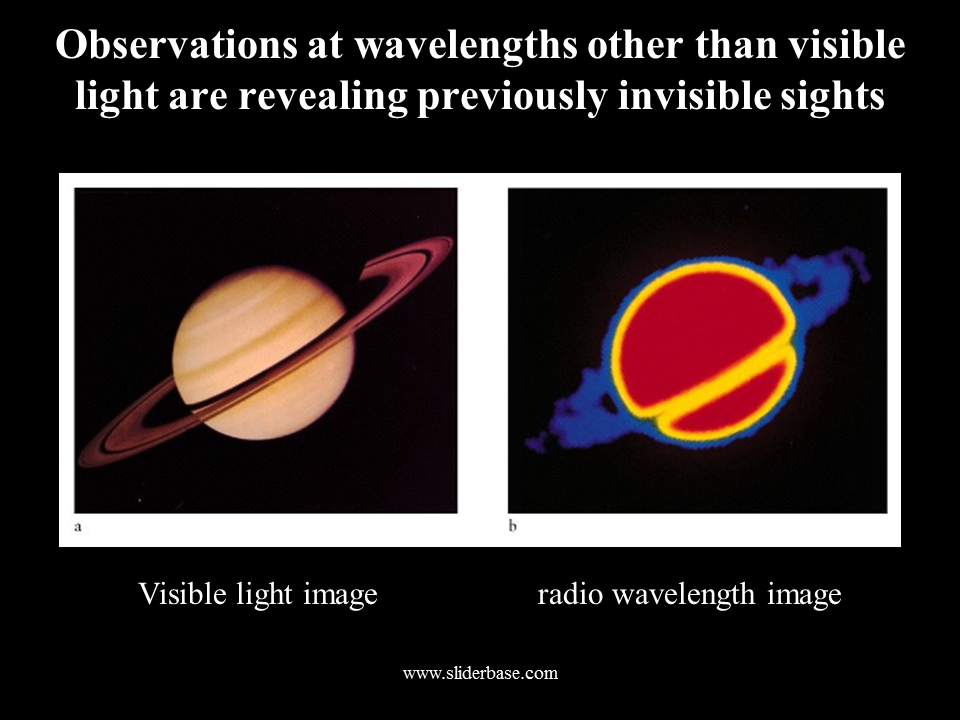 Observations at wavelengths other than visible light are revealing previously invisible sights

a

b

Visible light image

radio wavelength image

www.sliderbase.com